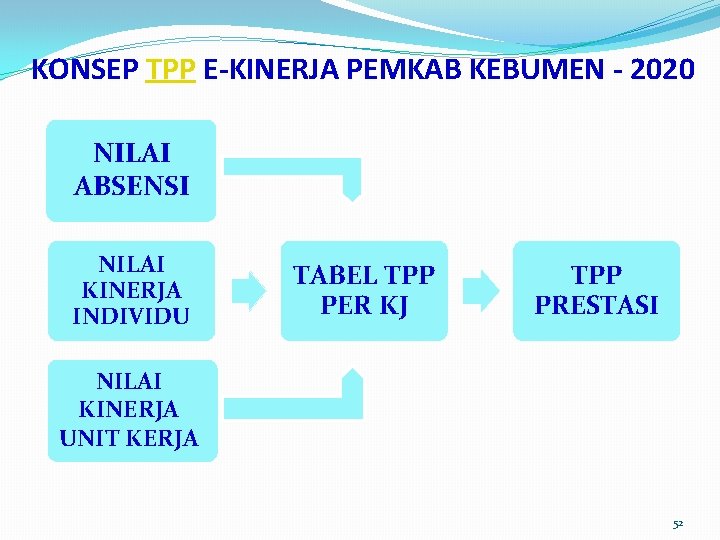 KONSEP TPP E-KINERJA PEMKAB KEBUMEN - 2020

NILAI ABSENSI

NILAI KINERJA INDIVIDU

NILAI KINERJA UNIT KERJA

TABEL TPP PER KJ

TPP PRESTASI

52